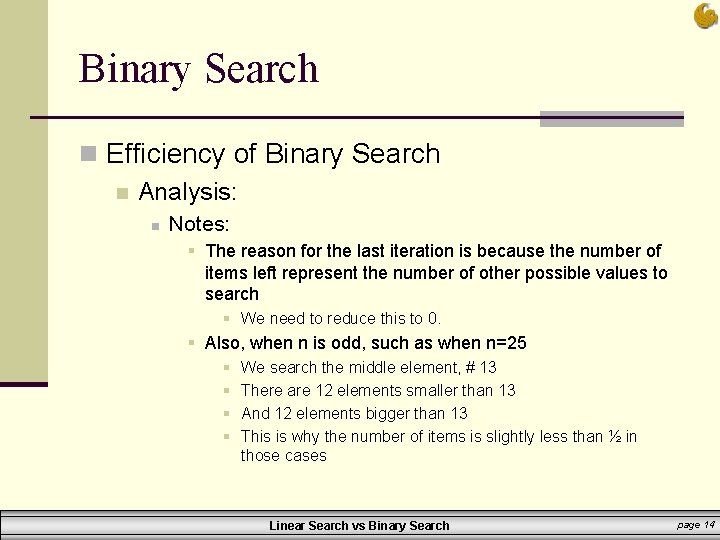 Binary Search

Efficiency of Binary Search

Analysis:

Notes:

The reason for the last iteration is because the number of items left represent the number of other possible values to search

We need to reduce this to 0.

Also, when n is odd, such as when n=25

We search the middle element, # 13

There are 12 elements smaller than 13

And 12 elements bigger than 13

This is why the number of items is slightly less than ½ in those cases

Linear Search vs Binary Search

page 14